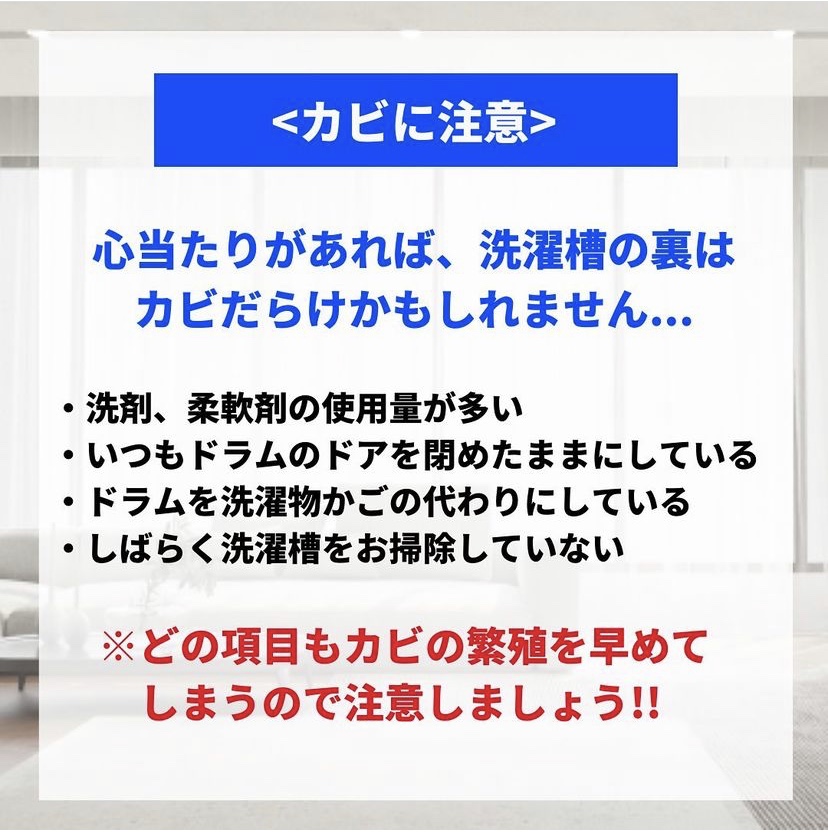 <カビに注意>

心当たりがあれば、洗濯槽の裏はカビだらけかもしれません…

・洗剤、柔軟剤の使用量が多い
・いつもドラムのドアを閉めたままにしている
・ドラムを洗濯物かごの代わりにしている
・しばらく洗濯槽をお掃除していない

※どの項目もカビの繁殖を早めてしまうので注意しましょう!!